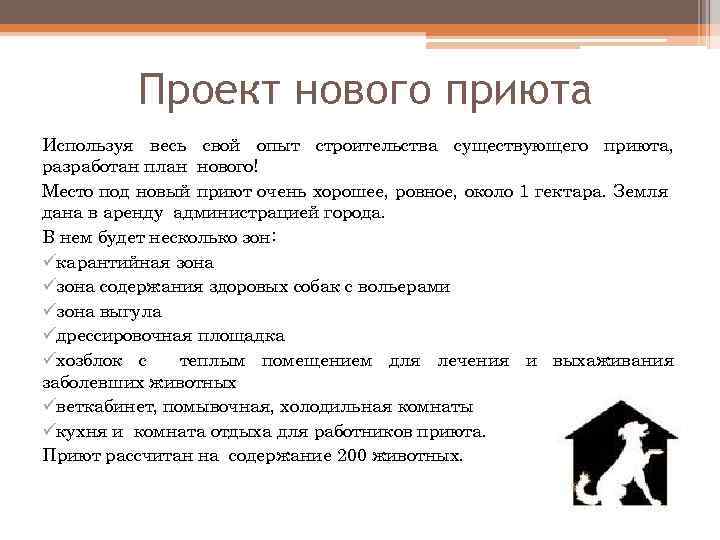 Проект нового приюта

Используя весь свой опыт строительства существующего приюта, разработан план нового!

Место под новый приют очень хорошее, ровное, около 1 гектара. Земля дана в аренду администрацией города.

В нем будет несколько зон:

✓карантийная зона

✓зона содержания здоровых собак с вольерами

✓зона выгула

✓дрессировочная площадка

✓хозблок с теплым помещением для лечения и выхаживания заболевших животных

✓веткабинет, помывочная, холодильная комнаты

✓кухня и комната отдыха для работников приюта.

Приют рассчитан на содержание 200 животных.